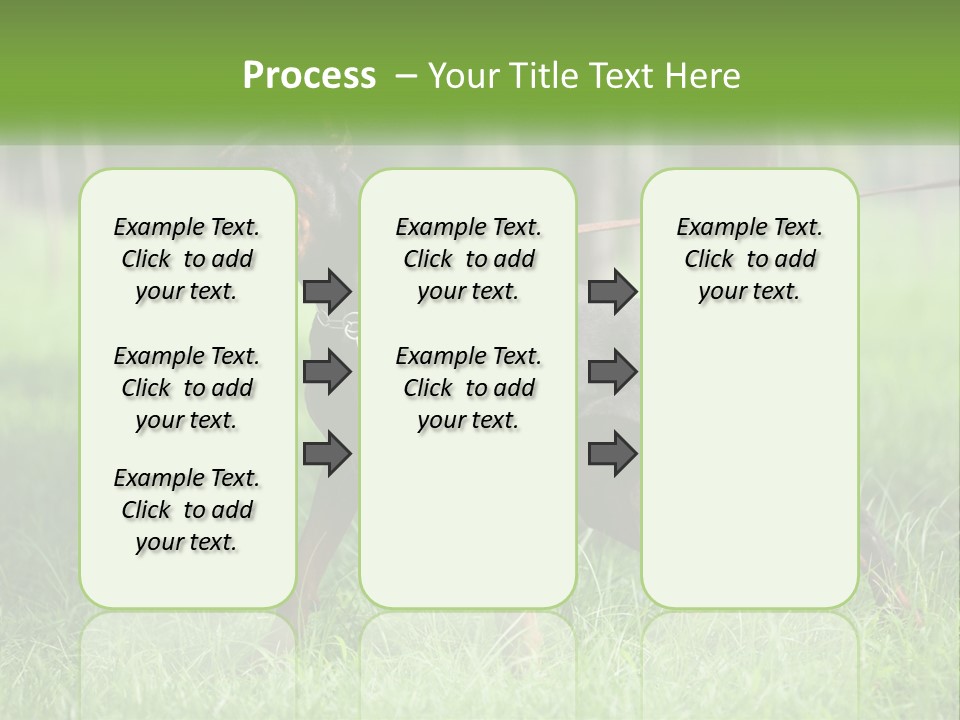 Process – Your Title Text Here

Example Text. Click to add your text.

Example Text. Click to add your text.

Example Text. Click to add your text.

Example Text. Click to add your text.

Example Text. Click to add your text.

Example Text. Click to add your text.